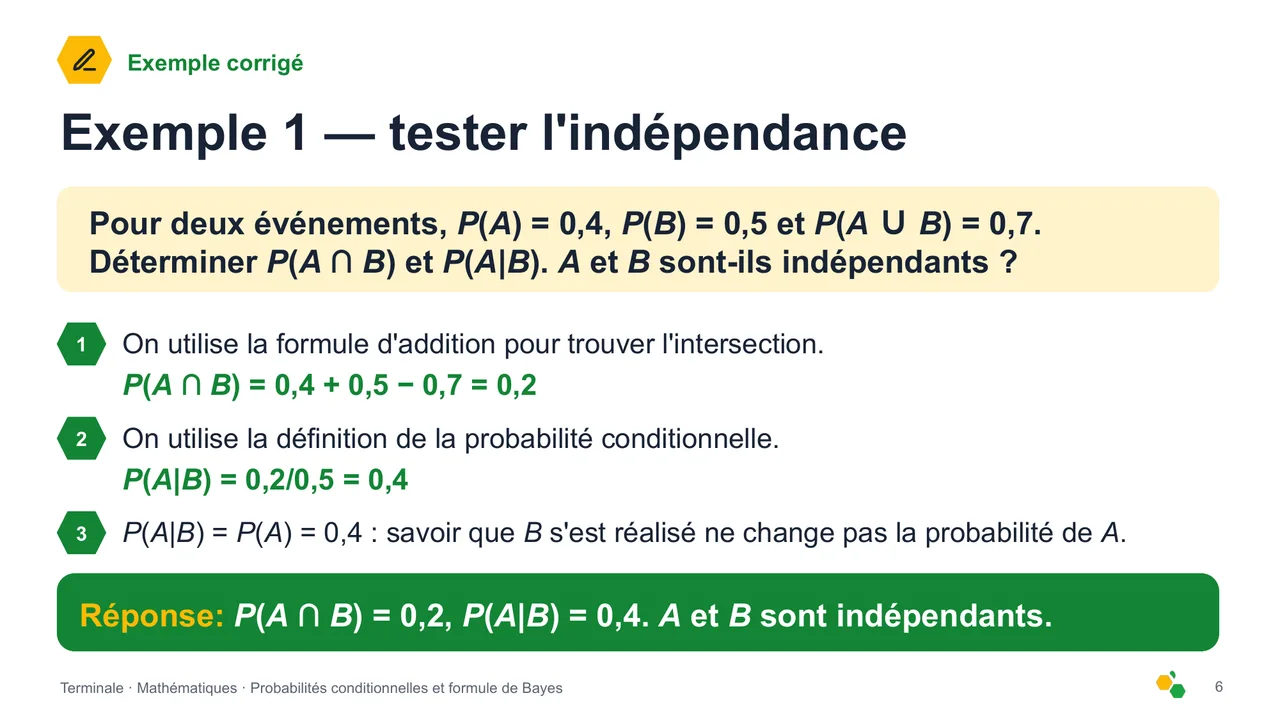 Exemple corrigé

Exemple 1 — tester l'indépendance

Pour deux événements, $P(A) = 0,4$, $P(B) = 0,5$ et $P(A \cup B) = 0,7$. Déterminer $P(A \cap B)$ et $P(A|B)$. $A$ et $B$ sont-ils indépendants ?

1 On utilise la formule d'addition pour trouver l'intersection.
$P(A \cap B) = 0,4 + 0,5 - 0,7 = 0,2$

2 On utilise la définition de la probabilité conditionnelle.
$P(A|B) = 0,2/0,5 = 0,4$

3 $P(A|B) = P(A) = 0,4$ : savoir que $B$ s'est réalisé ne change pas la probabilité de $A$.

Réponse: $P(A \cap B) = 0,2$, $P(A|B) = 0,4$. $A$ et $B$ sont indépendants.

Terminale · Mathématiques · Probabilités conditionnelles et formule de Bayes

6